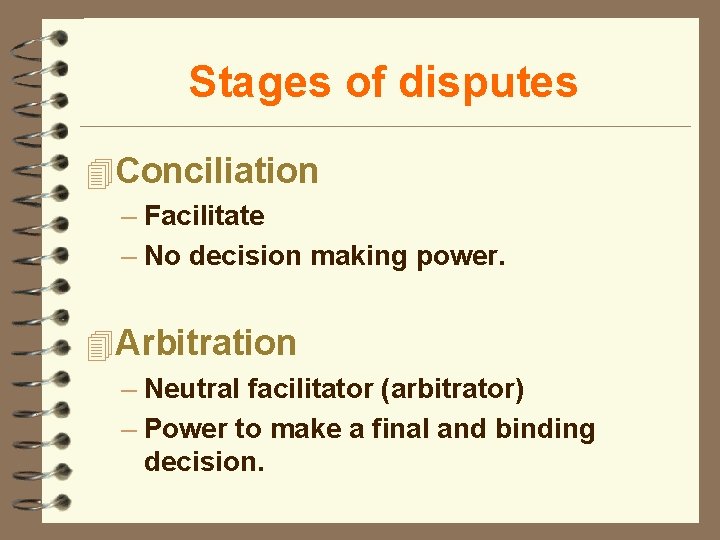 Stages of disputes

Conciliation

– Facilitate
– No decision making power.

Arbitration

– Neutral facilitator (arbitrator)
– Power to make a final and binding decision.